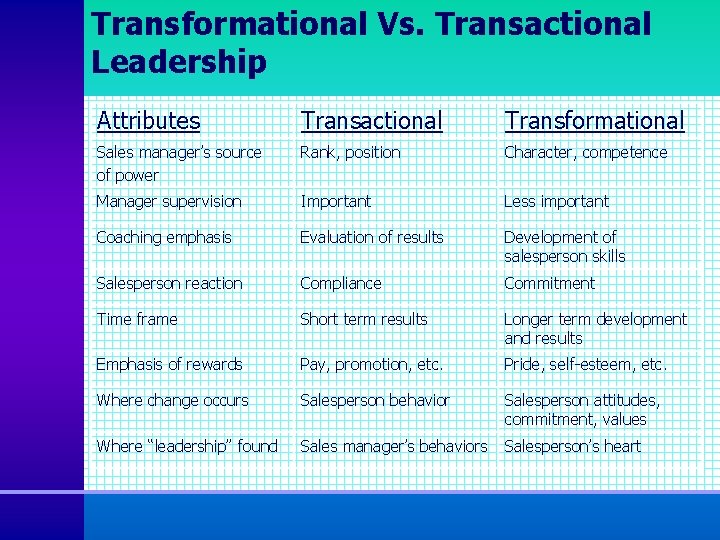 Transformational Vs. Transactional Leadership

| Attributes | Transactional | Transformational |
|---|---|---|
| Sales manager's source of power | Rank, position | Character, competence |
| Manager supervision | Important | Less important |
| Coaching emphasis | Evaluation of results | Development of salesperson skills |
| Salesperson reaction | Compliance | Commitment |
| Time frame | Short term results | Longer term development and results |
| Emphasis of rewards | Pay, promotion, etc. | Pride, self-esteem, etc. |
| Where change occurs | Salesperson behavior | Salesperson attitudes, commitment, values |
| Where "leadership" found | Sales manager's behaviors | Salesperson's heart |